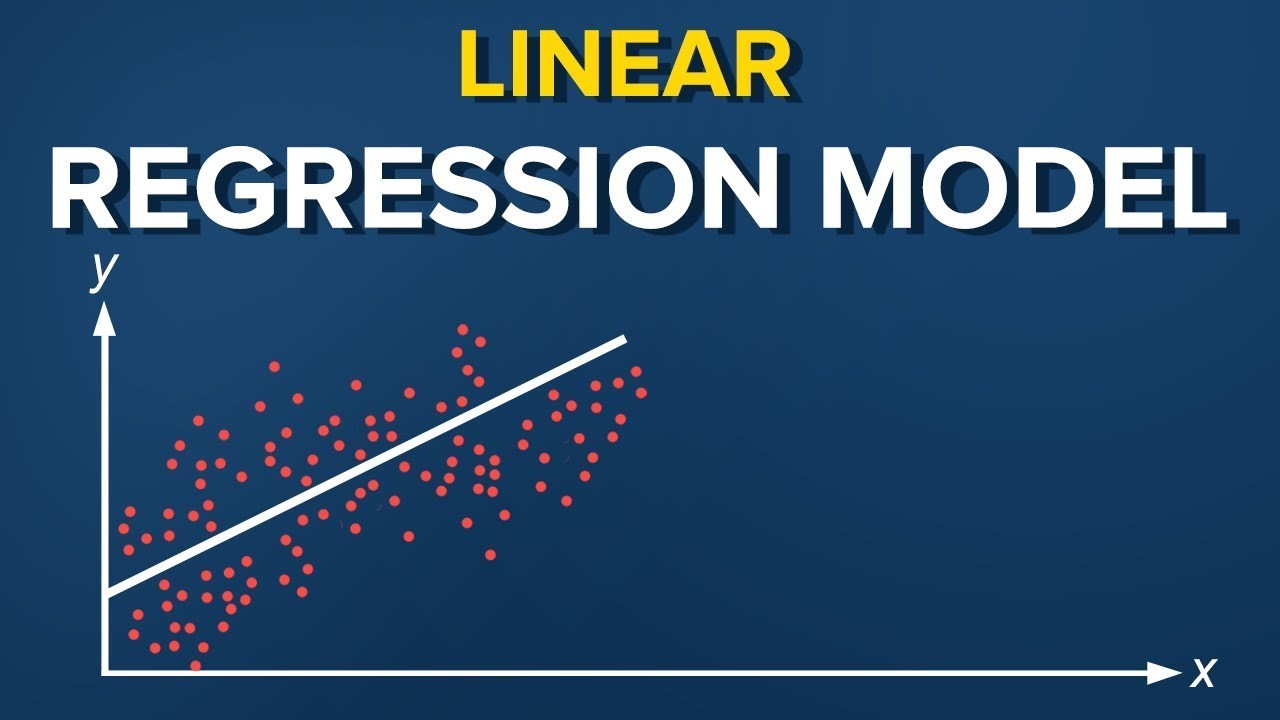 LINEAR
REGRESSION MODEL

$y$

$x$